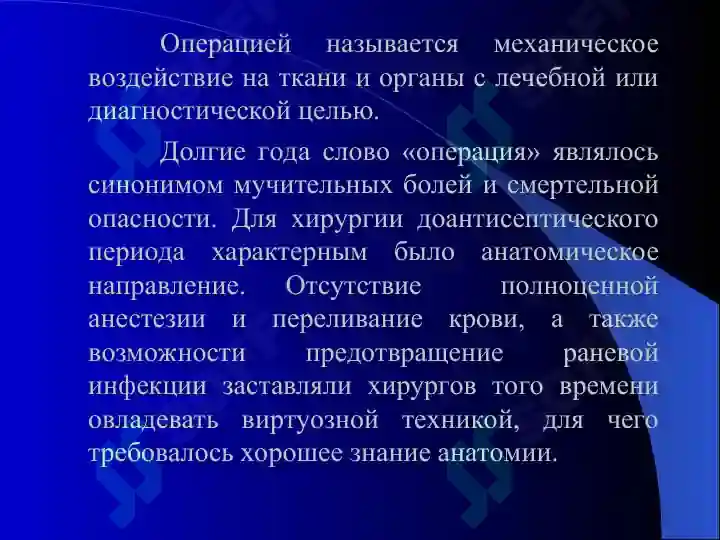 Операцией называется механическое воздействие на ткани и органы с лечебной или диагностической целью.

Долгие года слово «операция» являлось синонимом мучительных болей и смертельной опасности. Для хирургии доантисептического периода характерным было анатомическое направление. Отсутствие полноценной анестезии и переливание крови, а также возможности предотвращение раневой инфекции заставляли хирургов того времени овладевать виртуозной техникой, для чего требовалось хорошее знание анатомии.